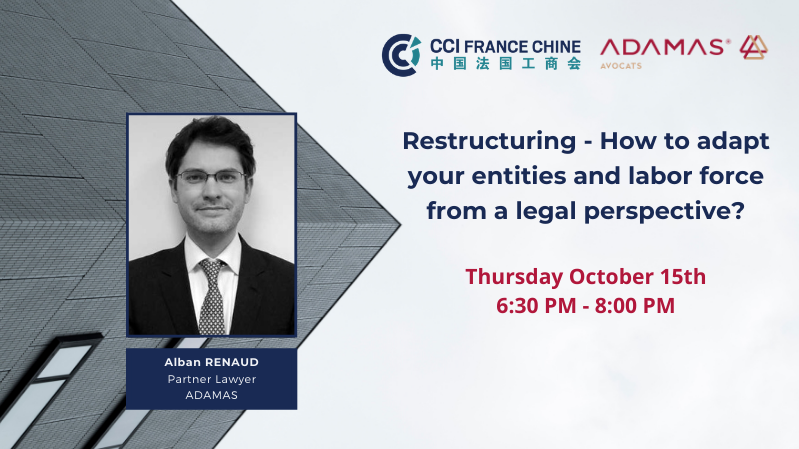 CCI FRANCE CHINE
中国法国工商会

ADAMAS®
AVOCATS

Restructuring - How to adapt your entities and labor force from a legal perspective?

Thursday October 15th
6:30 PM - 8:00 PM

Alban RENAUD
Partner Lawyer
ADAMAS